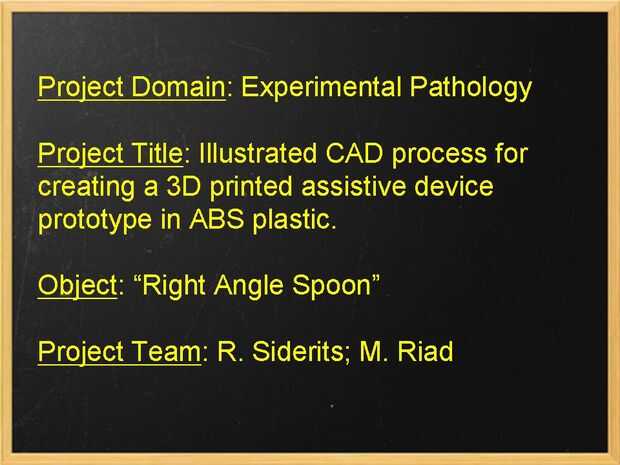 Project Domain: Experimental Pathology

Project Title: Illustrated CAD process for creating a 3D printed assistive device prototype in ABS plastic.

Object: “Right Angle Spoon”

Project Team: R. Siderits; M. Riad